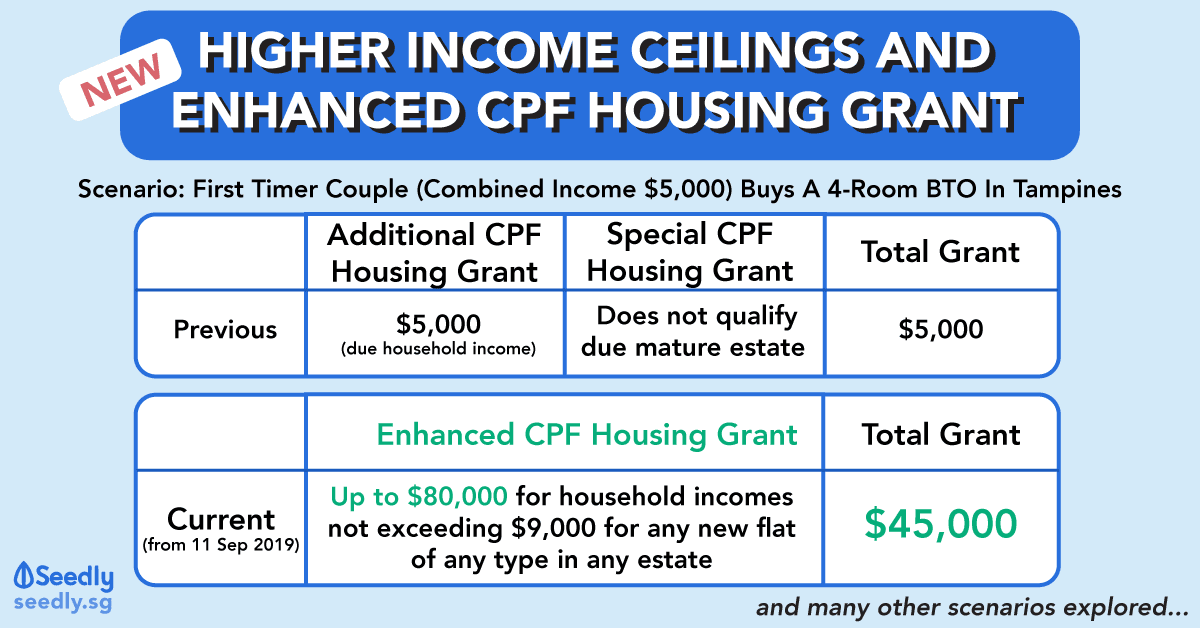 NEW

HIGHER INCOME CEILINGS AND ENHANCED CPF HOUSING GRANT

Scenario: First Timer Couple (Combined Income $5,000) Buys A 4-Room BTO In Tampines

| | Additional CPF Housing Grant | Special CPF Housing Grant | Total Grant |
|---|---|---|---|
| Previous | $5,000 (due household income) | Does not qualify due mature estate | $5,000 |

| | Enhanced CPF Housing Grant | Total Grant |
|---|---|---|
| Current (from 11 Sep 2019) | Up to $80,000 for household incomes not exceeding $9,000 for any new flat of any type in any estate | $45,000 |

Seedly
seedly.sg

and many other scenarios explored...